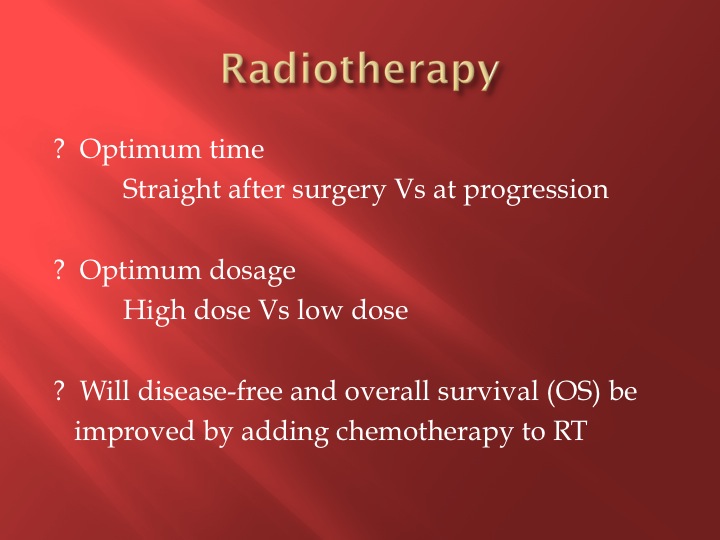 Radiotherapy

? Optimum time
Straight after surgery Vs at progression

? Optimum dosage
High dose Vs low dose

? Will disease-free and overall survival (OS) be improved by adding chemotherapy to RT